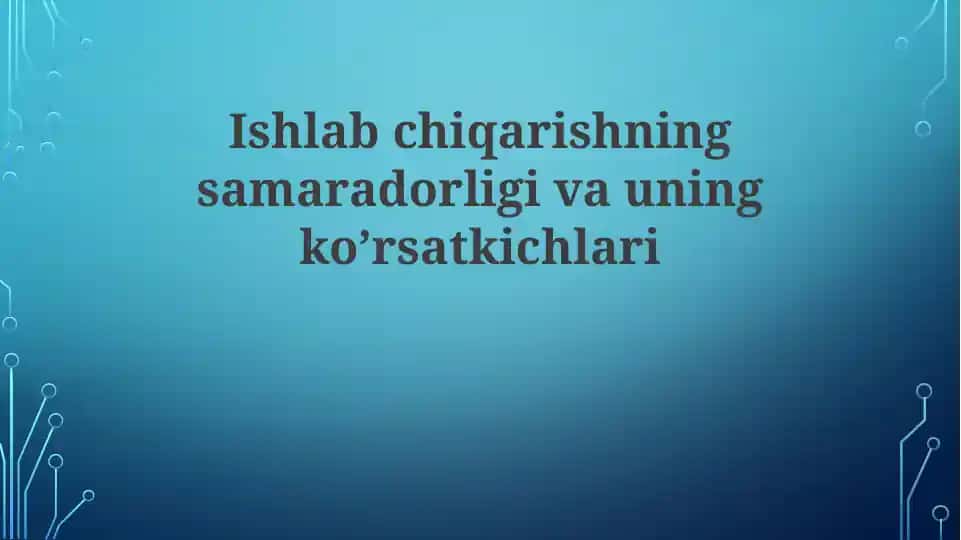 Ishlab chiqarishning samaradorligi va uning ko’rsatkichlari